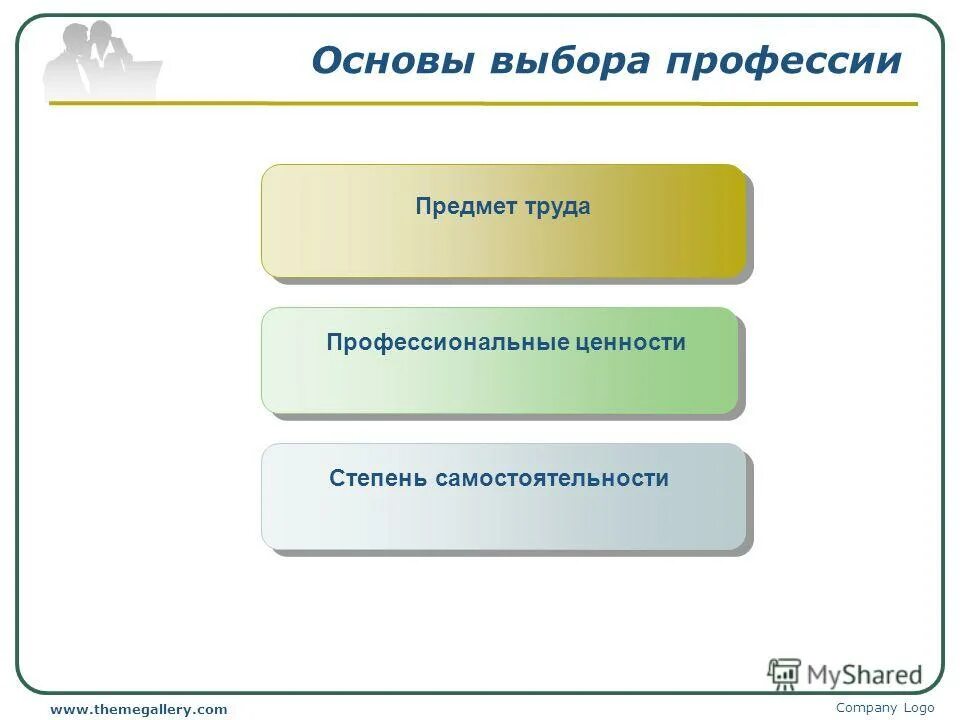 Основы выбора профессии

Предмет труда

Профессиональные ценности

Степень самостоятельности

MyShared

www.themegallery.com

Company Logo